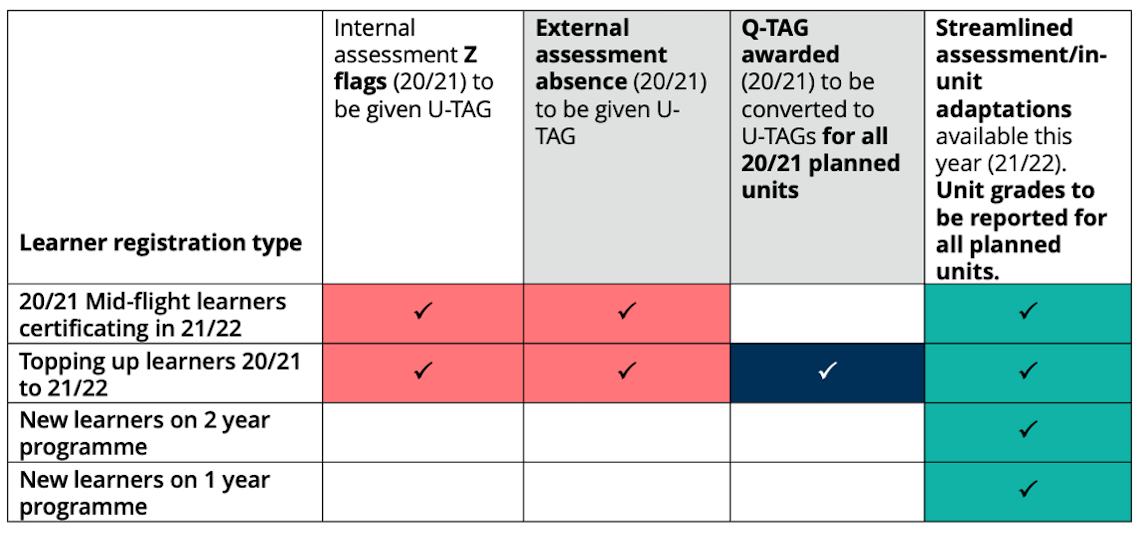 | Learner registration type | Internal assessment Z flags (20/21) to be given U-TAG | External assessment absence (20/21) to be given U-TAG | Q-TAG awarded (20/21) to be converted to U-TAGs for all 20/21 planned units | Streamlined assessment/in-unit adaptations available this year (21/22). Unit grades to be reported for all planned units. |
|---|---|---|---|---|
| 20/21 Mid-flight learners certificating in 21/22 | ✓ | ✓ | | ✓ |
| Topping up learners 20/21 to 21/22 | ✓ | ✓ | ✓ | ✓ |
| New learners on 2 year programme | | | | ✓ |
| New learners on 1 year programme | | | | ✓ |